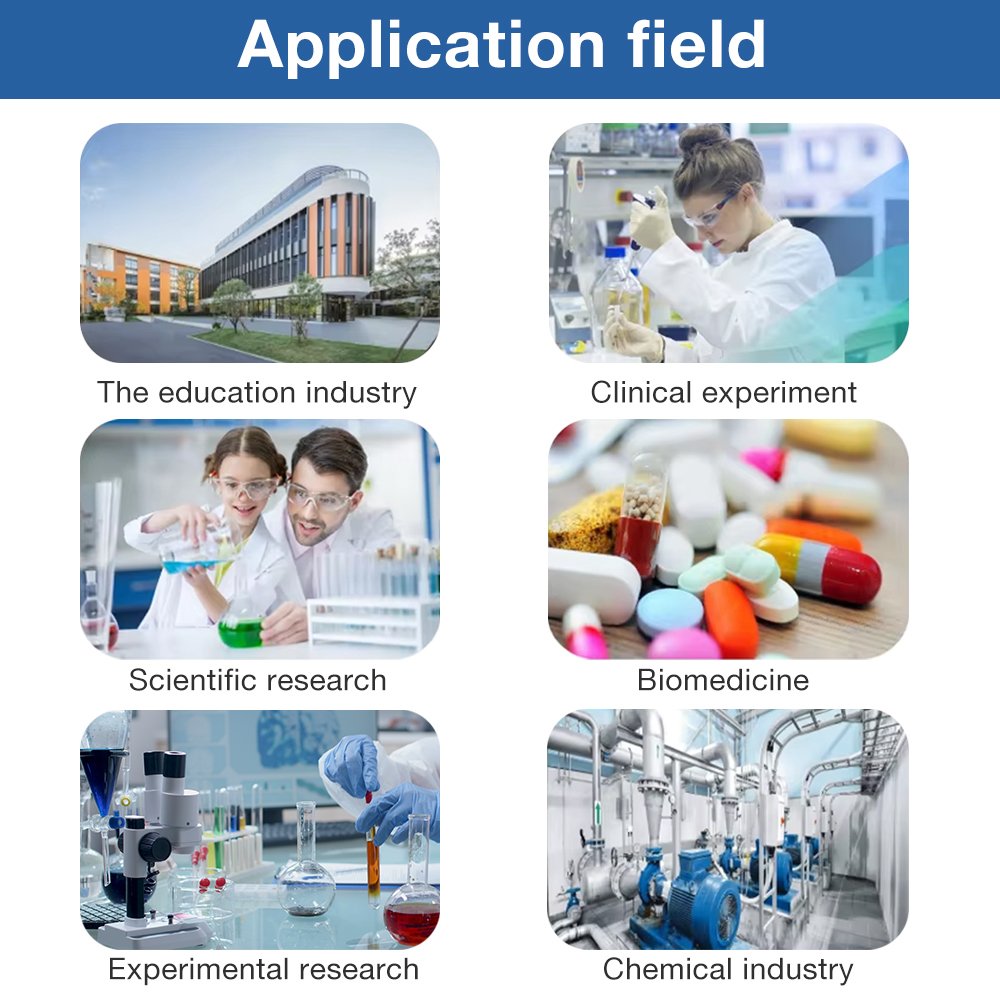 Application field

The education industry

Clinical experiment

Scientific research

Biomedicine

Experimental research

Chemical industry